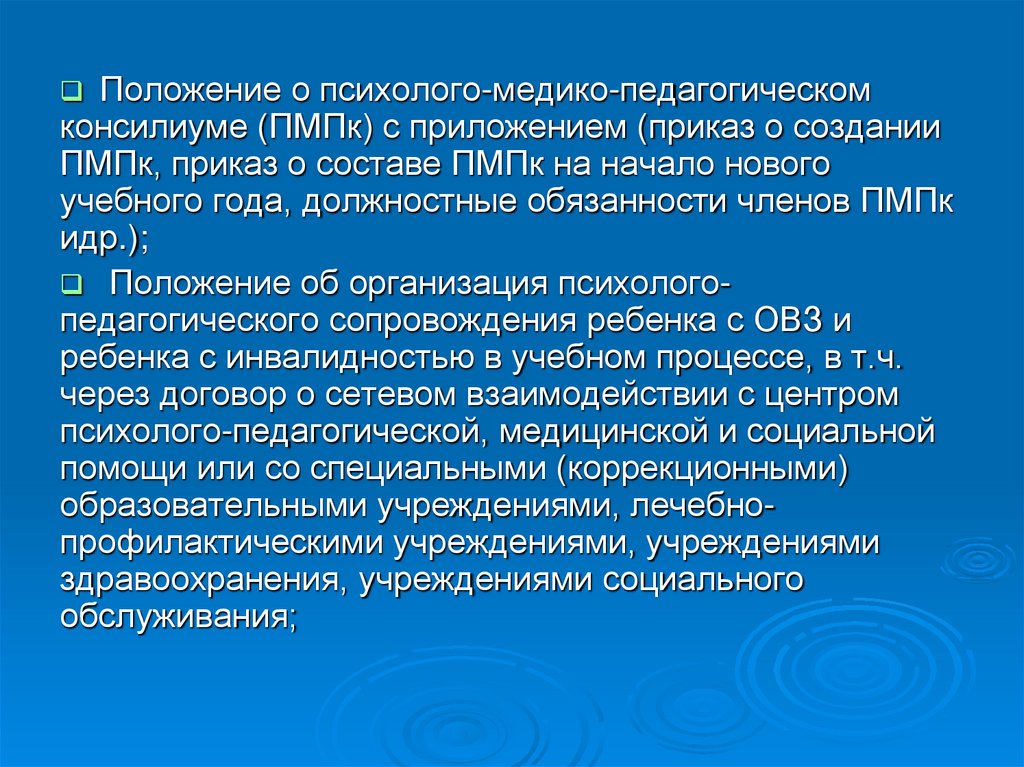 ❑ Положение о психолого-медико-педагогическом консилиуме (ПМПк) с приложением (приказ о создании ПМПк, приказ о составе ПМПк на начало нового учебного года, должностные обязанности членов ПМПк идр.);

❑ Положение об организация психолого-педагогического сопровождения ребенка с ОВЗ и ребенка с инвалидностью в учебном процессе, в т.ч. через договор о сетевом взаимодействии с центром психолого-педагогической, медицинской и социальной помощи или со специальными (коррекционными) образовательными учреждениями, лечебно-профилактическими учреждениями, учреждениями здравоохранения, учреждениями социального обслуживания;